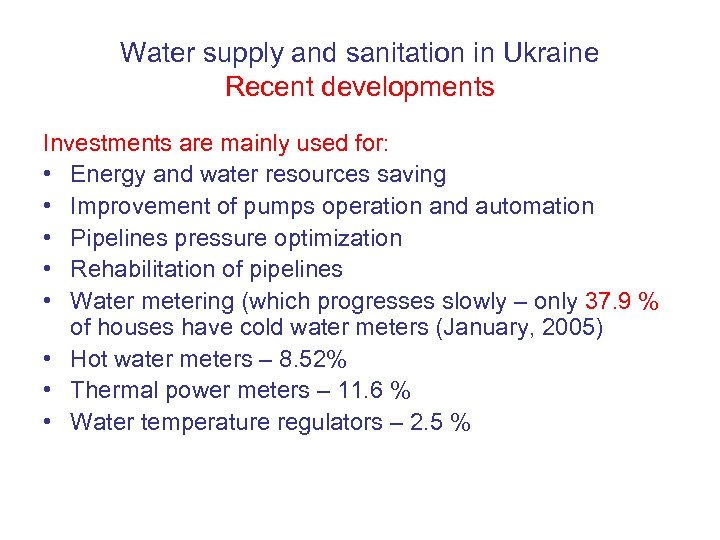 Water supply and sanitation in Ukraine
Recent developments

Investments are mainly used for:
• Energy and water resources saving
• Improvement of pumps operation and automation
• Pipelines pressure optimization
• Rehabilitation of pipelines
• Water metering (which progresses slowly – only 37.9 % of houses have cold water meters (January, 2005)
• Hot water meters – 8.52%
• Thermal power meters – 11.6 %
• Water temperature regulators – 2.5 %